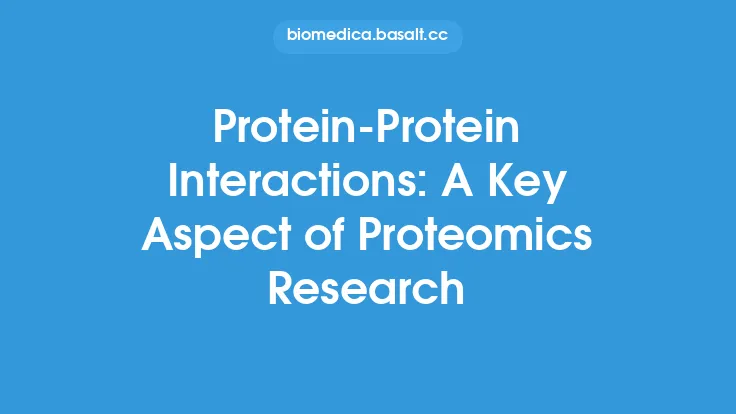 biomedica.basalt.cc

Protein-Protein Interactions: A Key Aspect of Proteomics Research